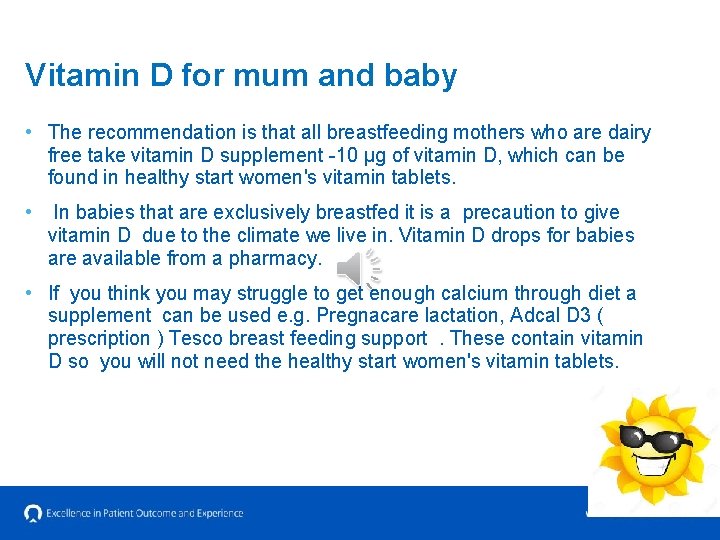 Vitamin D for mum and baby

• The recommendation is that all breastfeeding mothers who are dairy free take vitamin D supplement -10 µg of vitamin D, which can be found in healthy start women's vitamin tablets.

• In babies that are exclusively breastfed it is a precaution to give vitamin D due to the climate we live in. Vitamin D drops for babies are available from a pharmacy.

• If you think you may struggle to get enough calcium through diet a supplement can be used e.g. Pregnacare lactation, Adcal D3 ( prescription ) Tesco breast feeding support . These contain vitamin D so you will not need the healthy start women's vitamin tablets.

Excellence in Patient Outcome and Experience